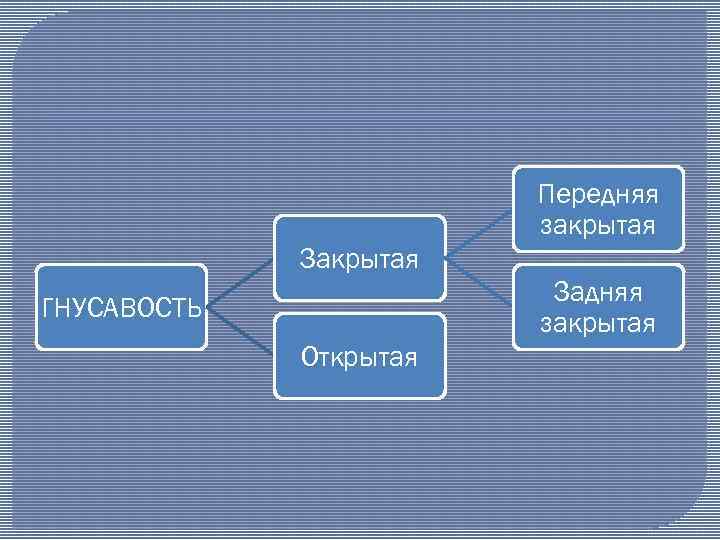 ГНУСАВОСТЬ

Закрытая

Открытая

Передняя закрытая

Задняя закрытая